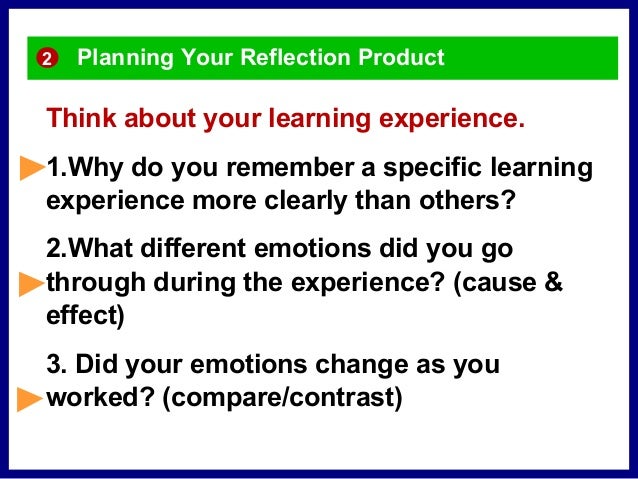 2 Planning Your Reflection Product

Think about your learning experience.

1.Why do you remember a specific learning experience more clearly than others?

2.What different emotions did you go through during the experience? (cause & effect)

3. Did your emotions change as you worked? (compare/contrast)